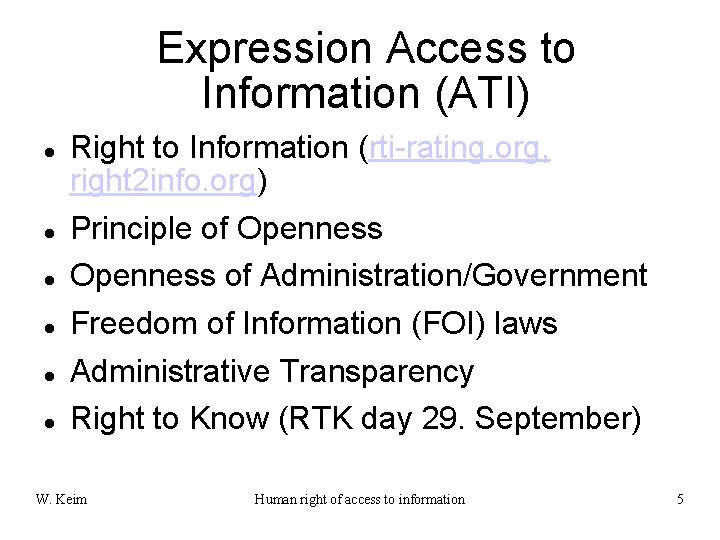 Expression Access to Information (ATI)

- Right to Information (rti-rating.org, right2info.org)
- Principle of Openness
- Openness of Administration/Government
- Freedom of Information (FOI) laws
- Administrative Transparency
- Right to Know (RTK day 29. September)

W. Keim

Human right of access to information

5